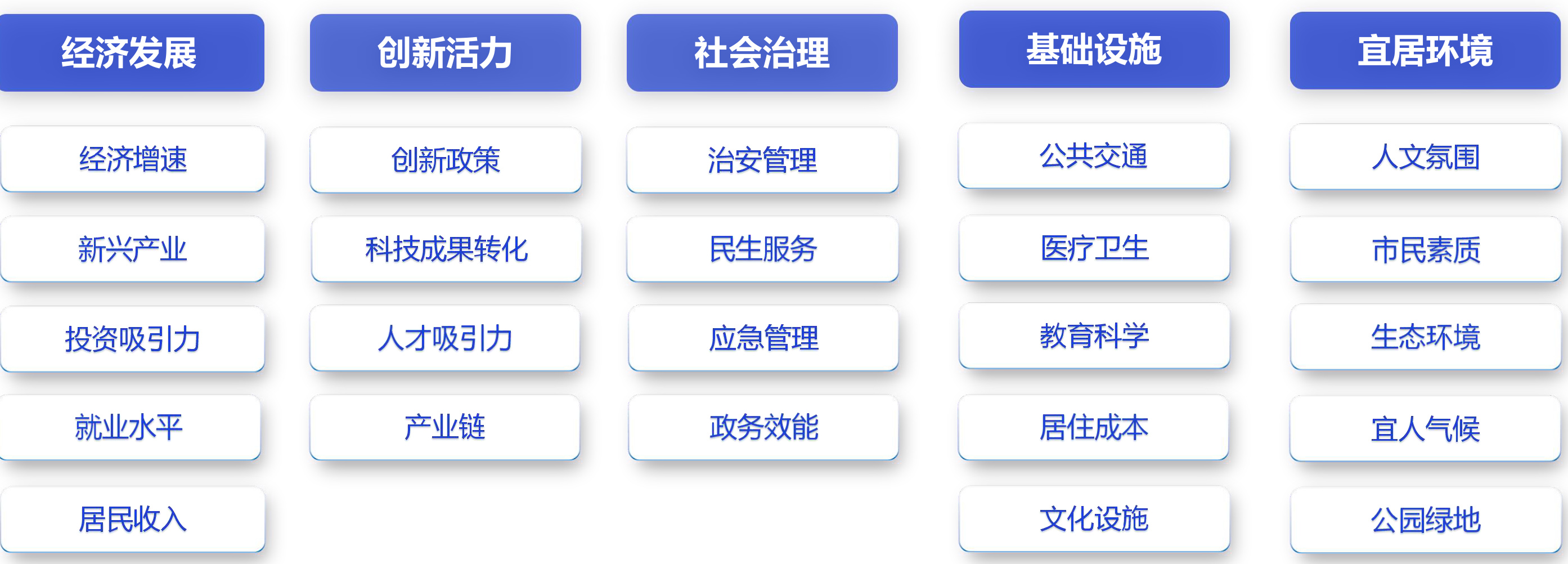 经济发展

经济增速

新兴产业

投资吸引力

就业水平

居民收入

创新活力

创新政策

科技成果转化

人才吸引力

产业链

社会治理

治安管理

民生服务

应急管理

政务效能

基础设施

公共交通

医疗卫生

教育科学

居住成本

文化设施

宜居环境

人文氛围

市民素质

生态环境

宜人气候

公园绿地